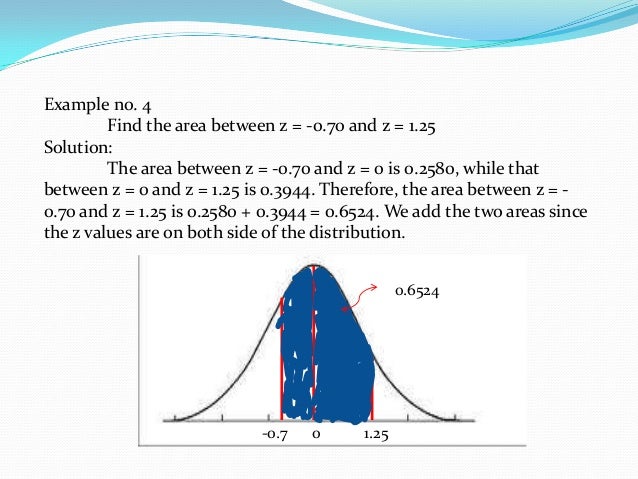 Example no. 4

Find the area between z = -0.70 and z = 1.25

Solution:

The area between z = -0.70 and z = 0 is 0.2580, while that between z = 0 and z = 1.25 is 0.3944. Therefore, the area between z = -0.70 and z = 1.25 is 0.2580 + 0.3944 = 0.6524. We add the two areas since the z values are on both side of the distribution.

0.6524

-0.7 0 1.25